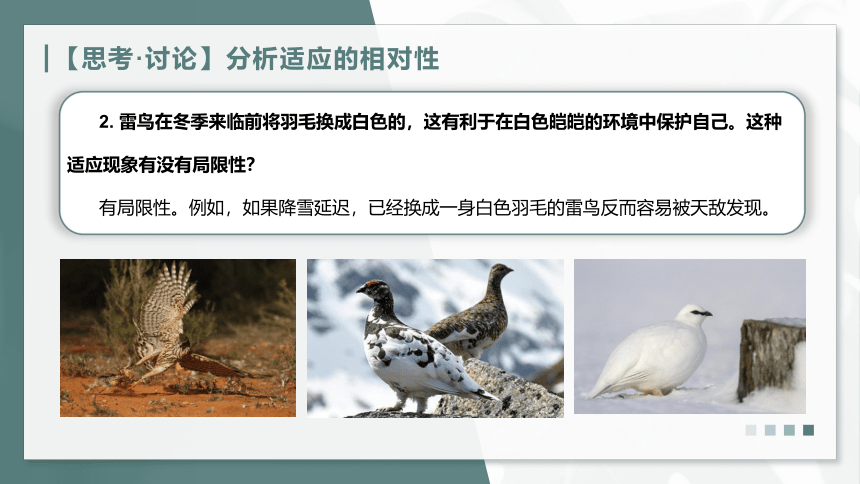 【思考·讨论】分析适应的相对性

2. 雷鸟在冬季来临前将羽毛换成白色的，这有利于在白色皑皑的环境中保护自己。这种适应现象有没有局限性？

有局限性。例如，如果降雪延迟，已经换成一身白色羽毛的雷鸟反而容易被天敌发现。